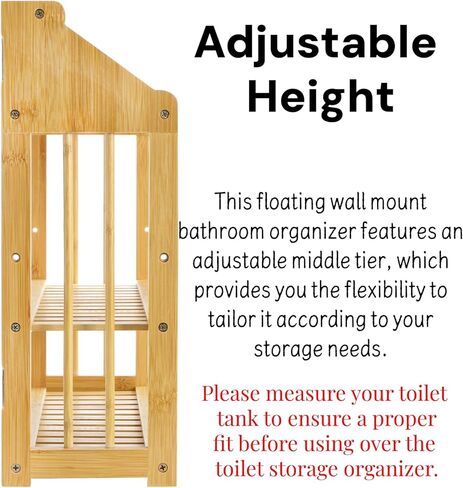 Adjustable Height

This floating wall mount bathroom organizer features an adjustable middle tier, which provides you the flexibility to tailor it according to your storage needs.

Please measure your toilet tank to ensure a proper fit before using over the toilet storage organizer.